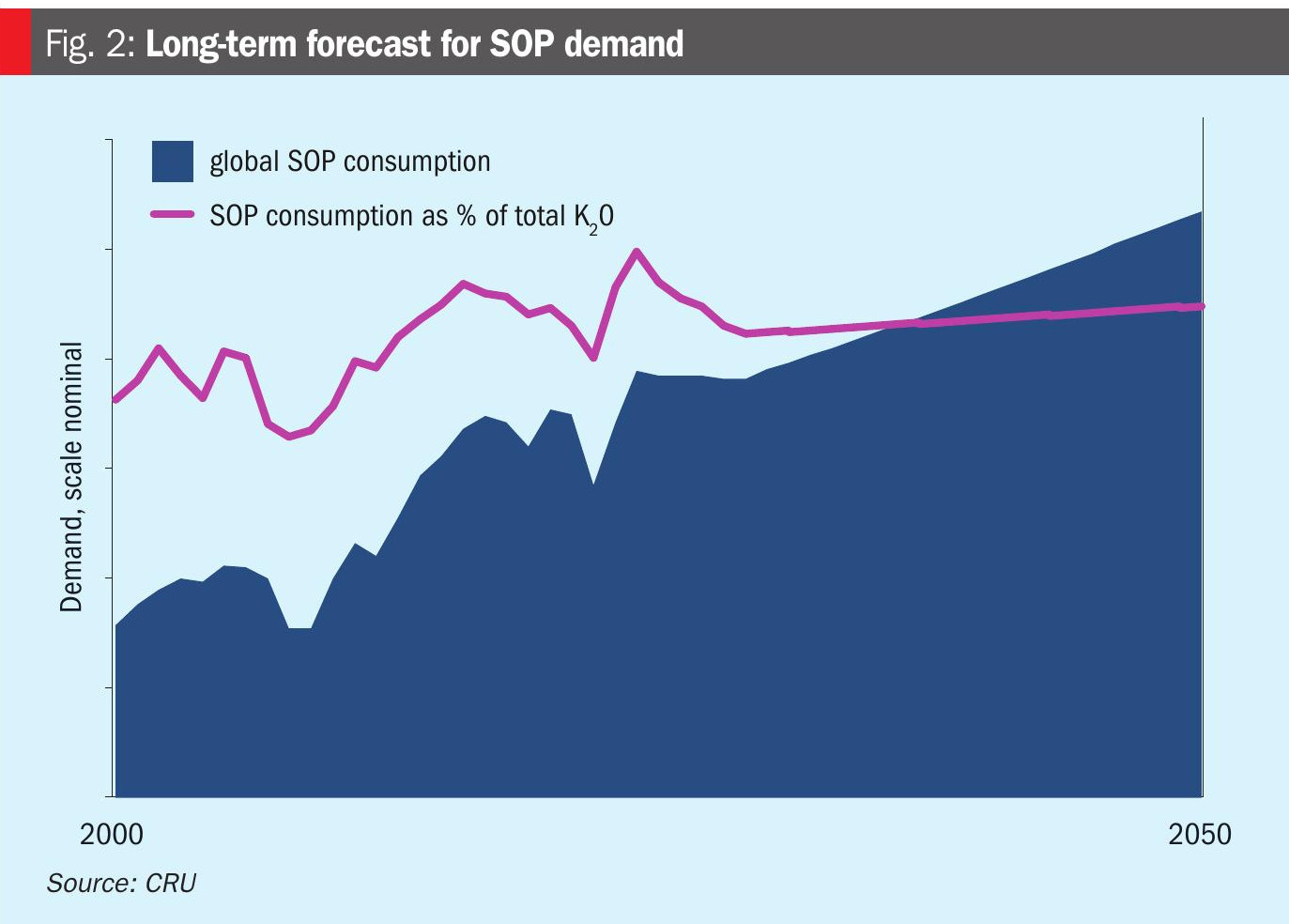 Fig. 2: Long-term forecast for SOP demand

global SOP consumption

SOP consumption as % of total $K_2O$

Demand, scale nominal

2000

2050

Source: CRU